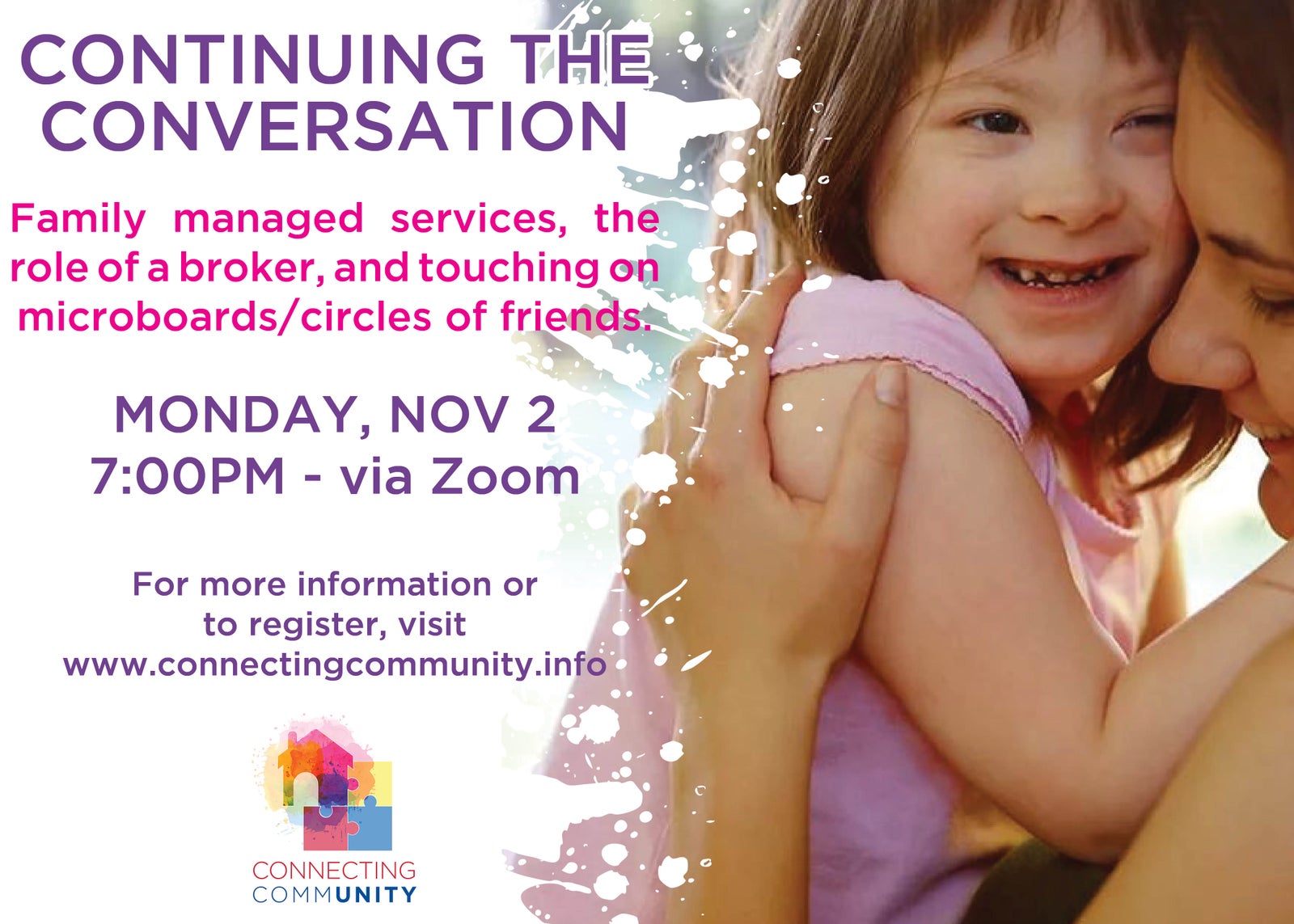 CONTINUING THE CONVERSATION

Family managed services, the role of a broker, and touching on microboards/circles of friends.

MONDAY, NOV 2
7:00PM - via Zoom

For more information or to register, visit www.connectingcommunity.info

CONNECTING COMMUNITY